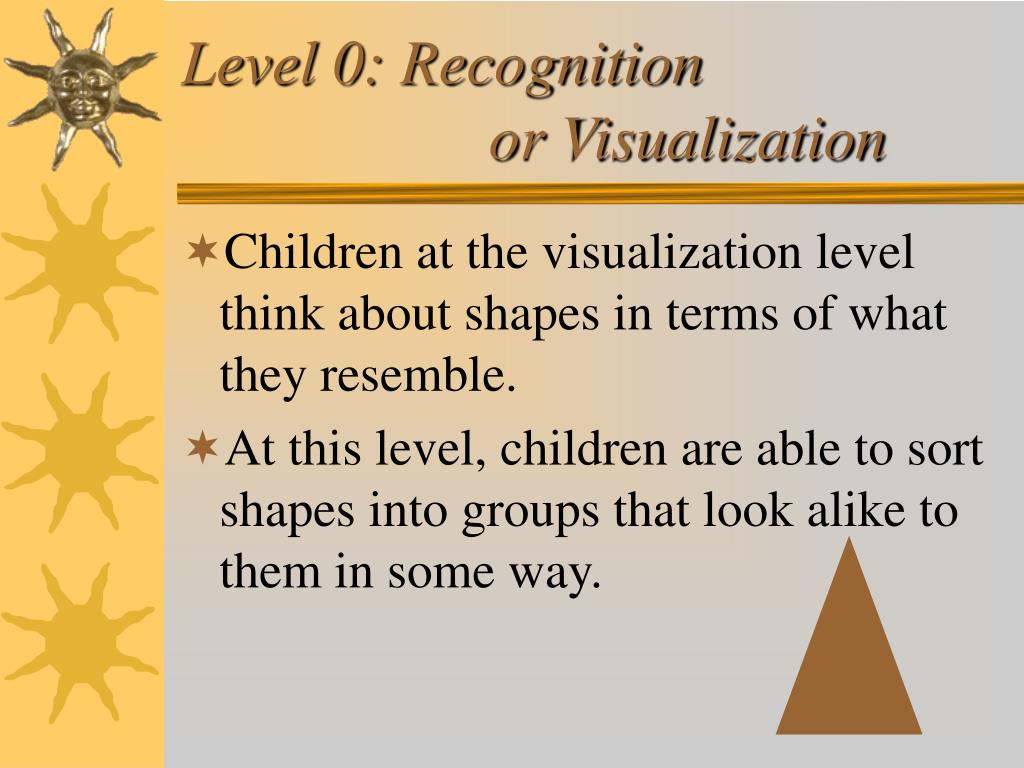 Level 0: Recognition
or Visualization

Children at the visualization level think about shapes in terms of what they resemble.

At this level, children are able to sort shapes into groups that look alike to them in some way.